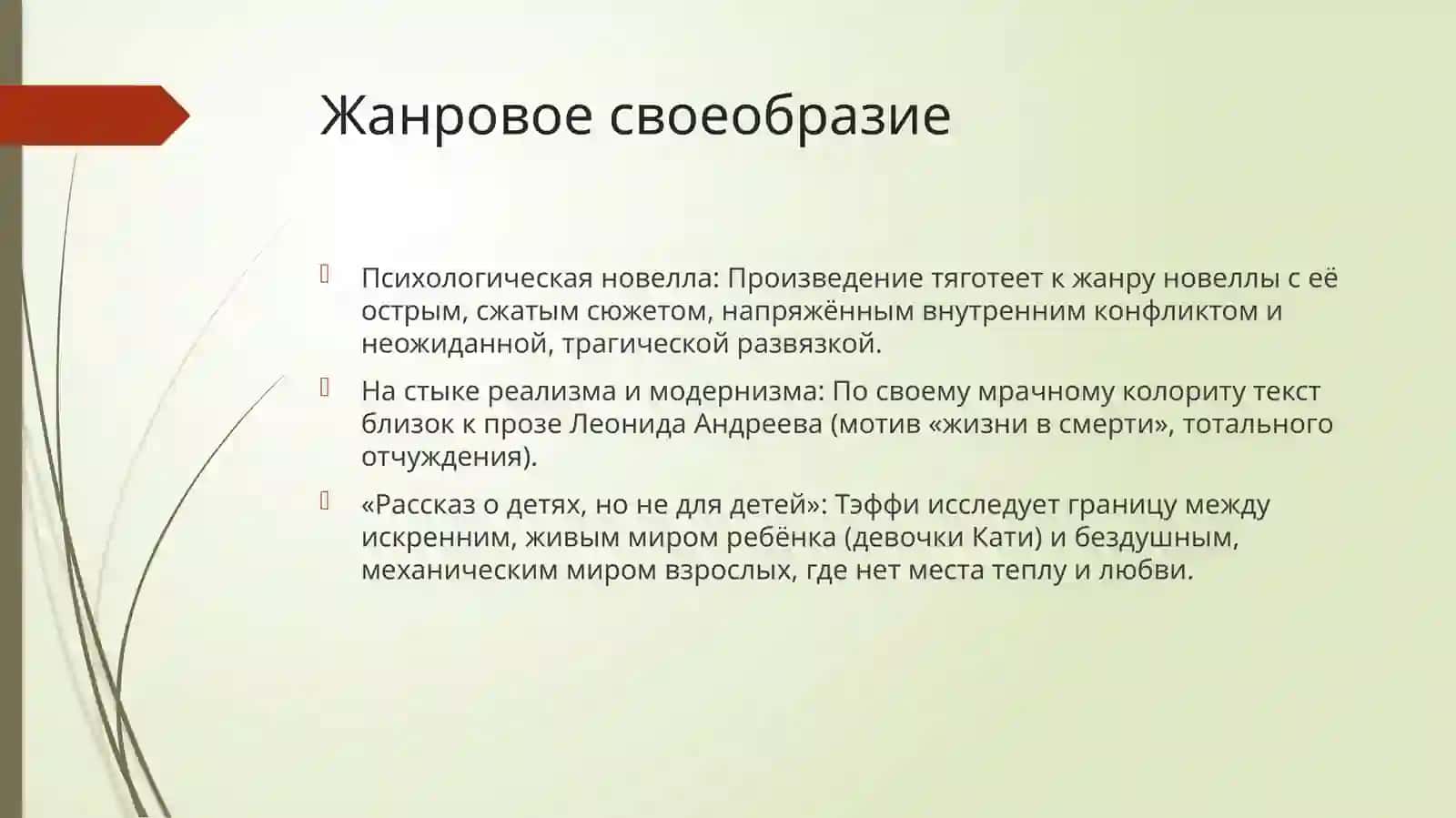 Жанровое своеобразие

Психологическая новелла: Произведение тяготеет к жанру новеллы с её острым, сжатым сюжетом, напряжённым внутренним конфликтом и неожиданной, трагической развязкой.

На стыке реализма и модернизма: По своему мрачному колориту текст близок к прозе Леонида Андреева (мотив «жизни в смерти», тотального отчуждения).

«Рассказ о детях, но не для детей»: Тэффи исследует границу между искренним, живым миром ребёнка (девочки Кати) и бездушным, механическим миром взрослых, где нет места теплу и любви.